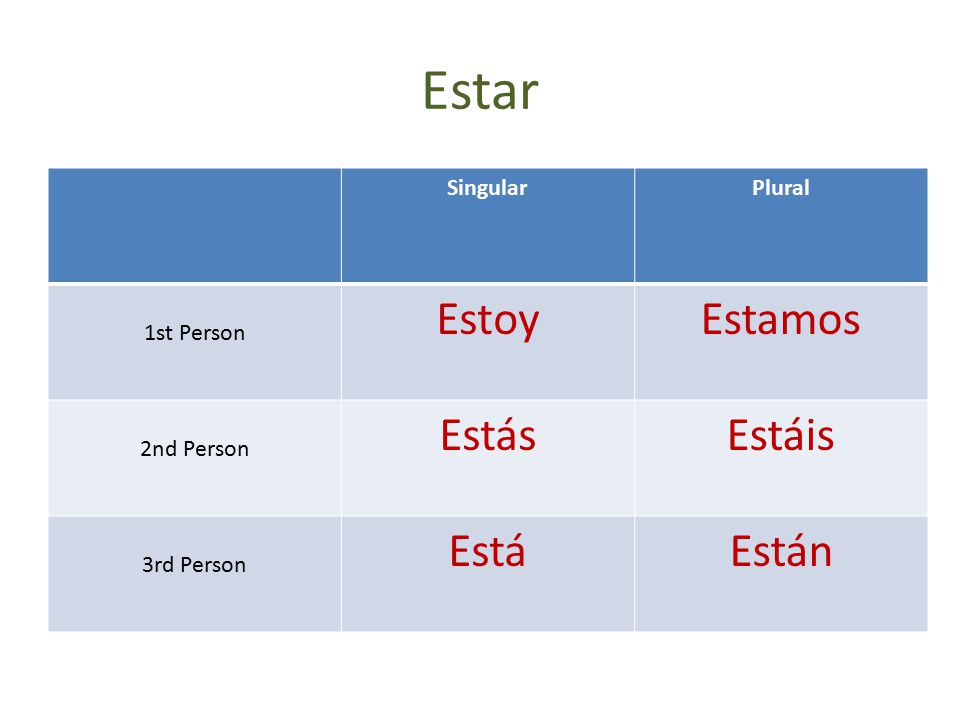 Estar

| | Singular | Plural |
|---|---|---|
| 1st Person | Estoy | Estamos |
| 2nd Person | Estás | Estáis |
| 3rd Person | Está | Están |